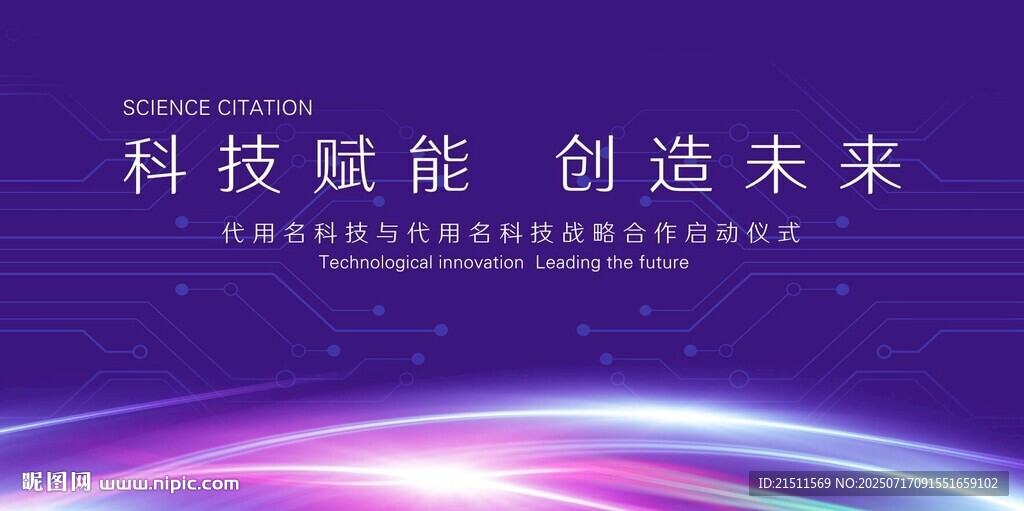 SCIENCE CITATION

科技赋能 创造未来

代用名科技与代用名科技战略合作启动仪式

Technological innovation Leading the future

昵图网 www.nipic.com

ID:21511569 NO:20250717091551659102